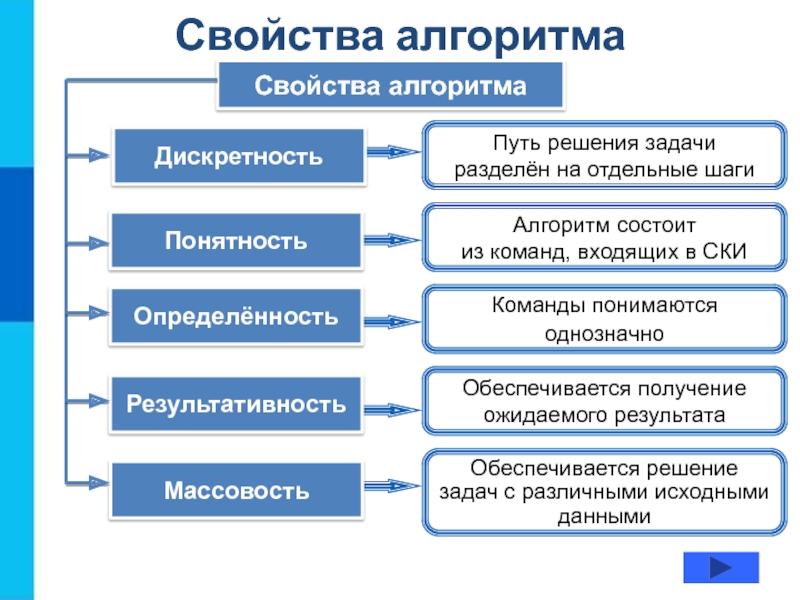 Свойства алгоритма

Свойства алгоритма

Дискретность

Путь решения задачи разделён на отдельные шаги

Понятность

Алгоритм состоит из команд, входящих в СКИ

Определённость

Команды понимаются однозначно

Результативность

Обеспечивается получение ожидаемого результата

Массовость

Обеспечивается решение задач с различными исходными данными